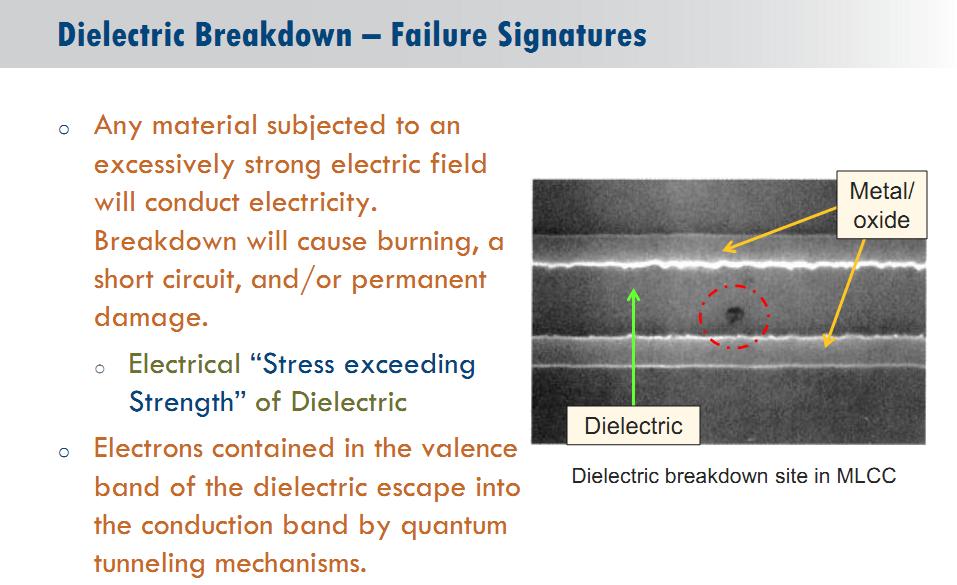 Dielectric Breakdown – Failure Signatures

o Any material subjected to an excessively strong electric field will conduct electricity. Breakdown will cause burning, a short circuit, and/or permanent damage.

o Electrical “Stress exceeding Strength” of Dielectric

o Electrons contained in the valence band of the dielectric escape into the conduction band by quantum tunneling mechanisms.

Metal/ oxide

Dielectric

Dielectric breakdown site in MLCC